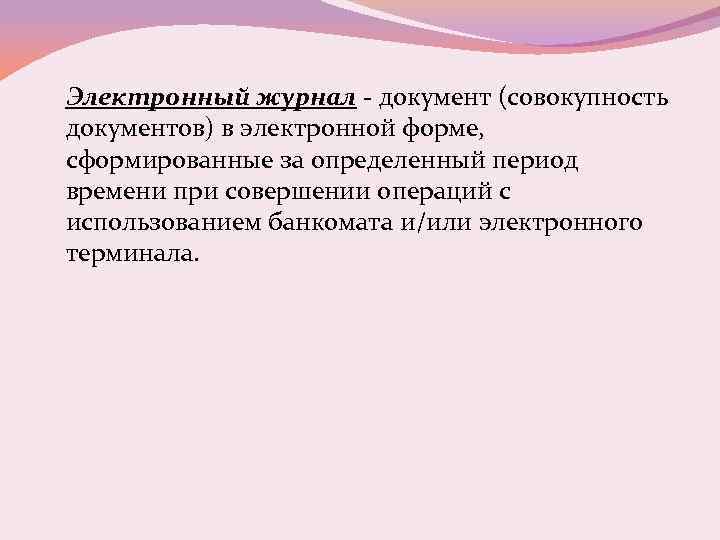 Электронный журнал - документ (совокупность документов) в электронной форме, сформированные за определенный период времени при совершении операций с использованием банкомата и/или электронного терминала.